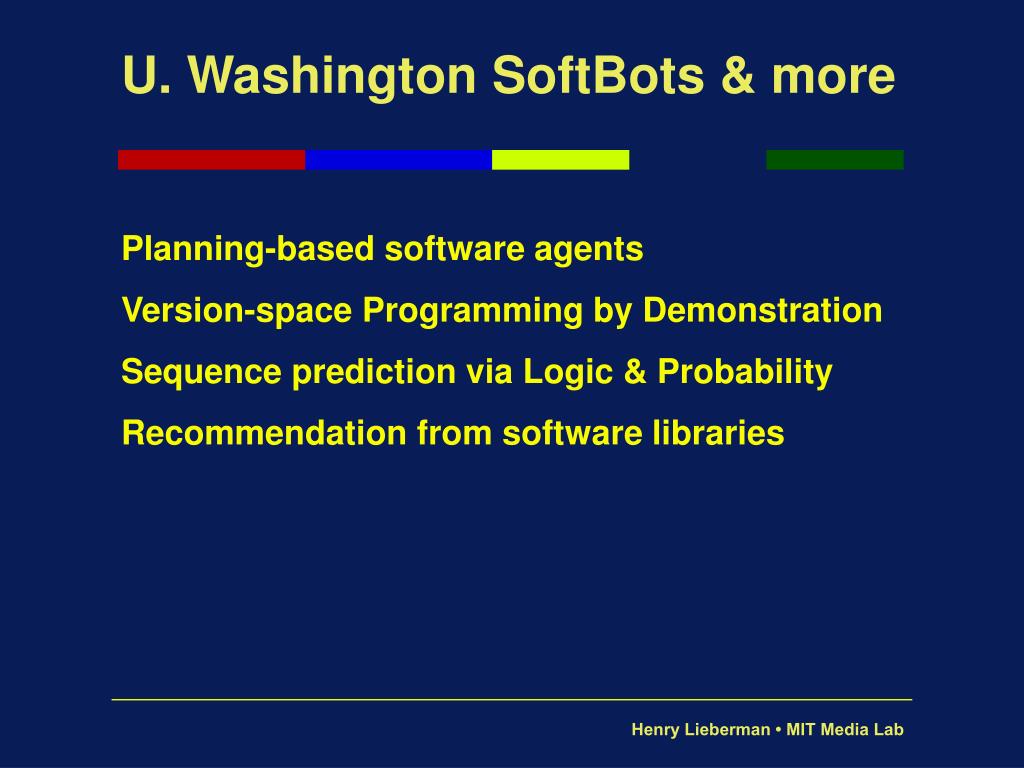 U. Washington SoftBots & more

Planning-based software agents

Version-space Programming by Demonstration

Sequence prediction via Logic & Probability

Recommendation from software libraries

Henry Lieberman • MIT Media Lab